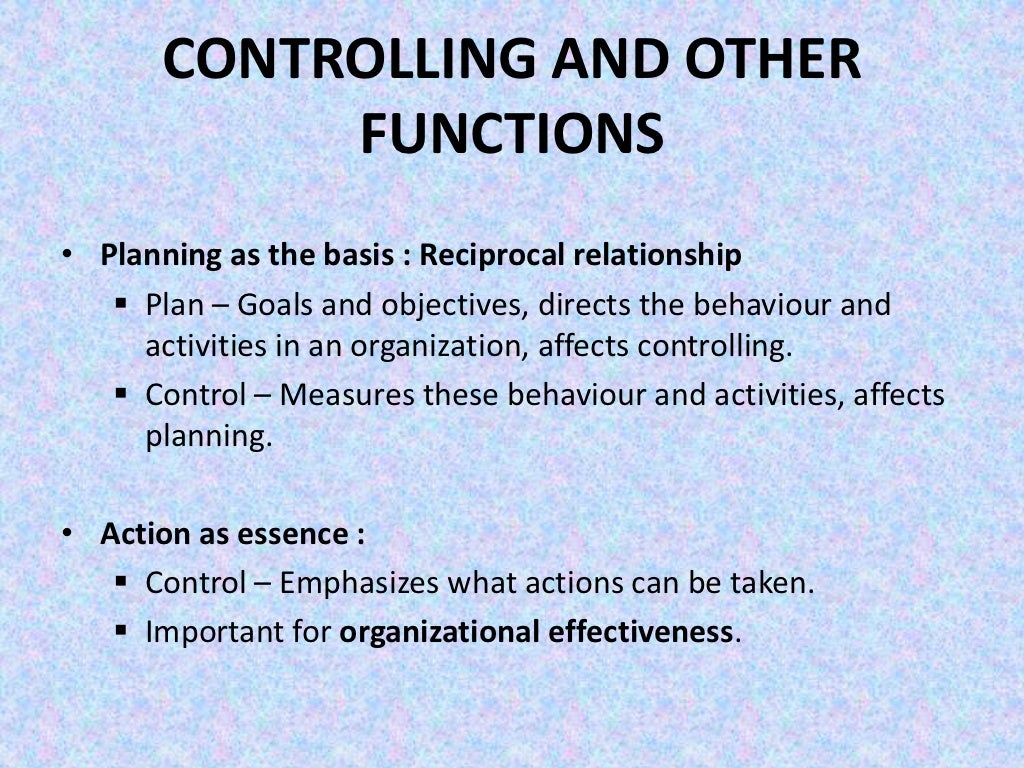 CONTROLLING AND OTHER FUNCTIONS

• Planning as the basis : Reciprocal relationship
  ▪ Plan – Goals and objectives, directs the behaviour and activities in an organization, affects controlling.
  ▪ Control – Measures these behaviour and activities, affects planning.

• Action as essence :
  ▪ Control – Emphasizes what actions can be taken.
  ▪ Important for organizational effectiveness.